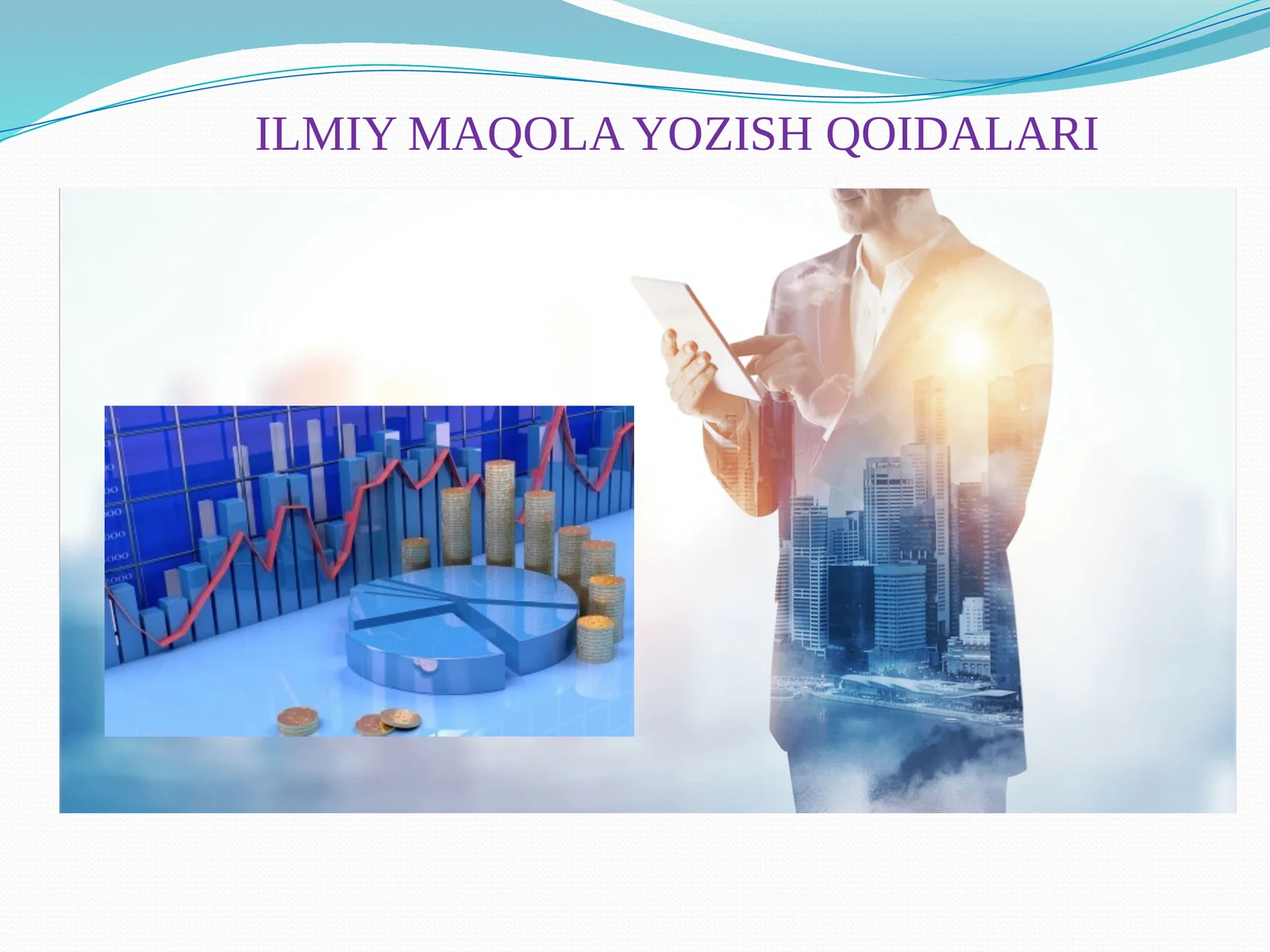 ILMIY MAQOLA YOZISH QOIDALARI